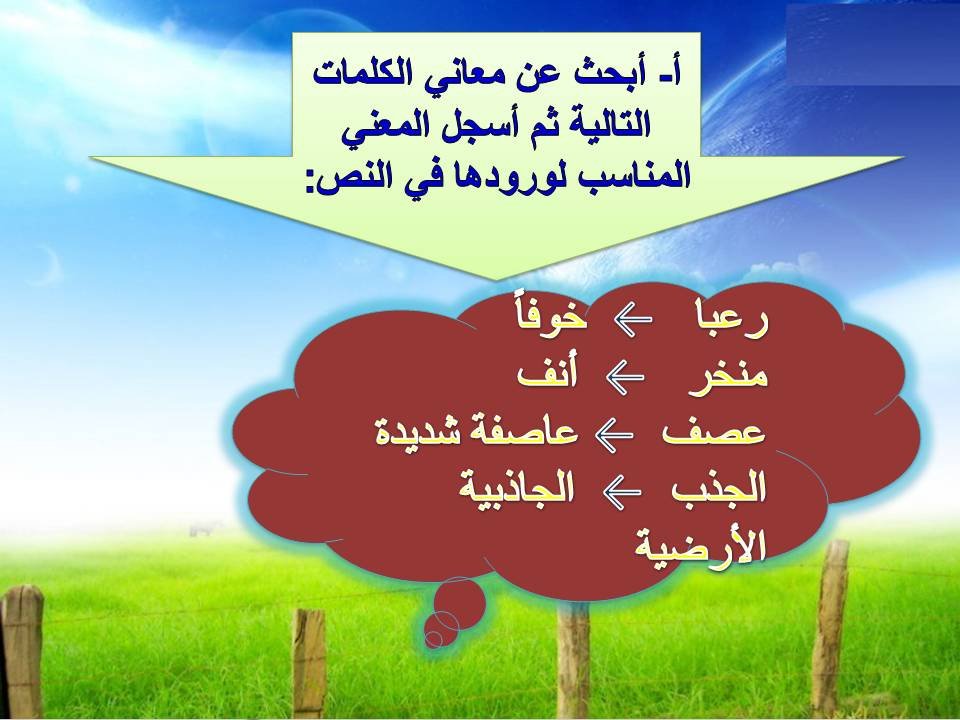 أ- أبحث عن معاني الكلمات التالية ثم أسجل المعني المناسب لورودها في النص:

رعبا ← خوفاً
منخر ← أنف
عصف ← عاصفة شديدة
الجذب ← الجاذبية الأرضية